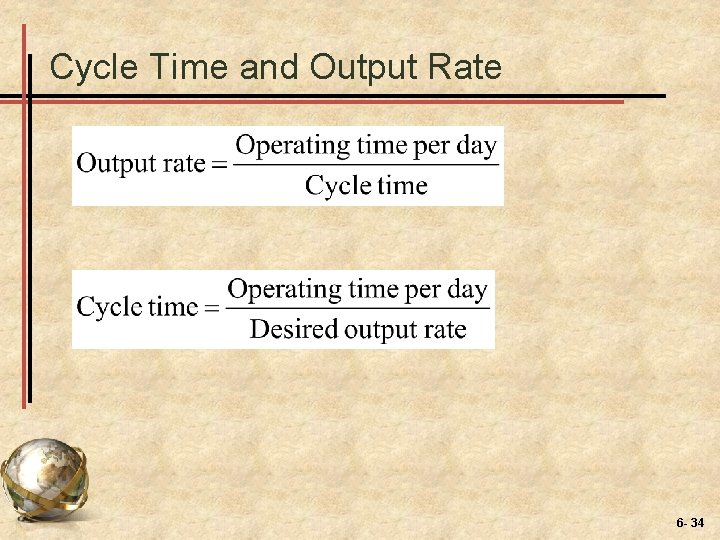 Cycle Time and Output Rate

$\text{Output rate} = \frac{\text{Operating time per day}}{\text{Cycle time}}$

$\text{Cycle time} = \frac{\text{Operating time per day}}{\text{Desired output rate}}$

6- 34